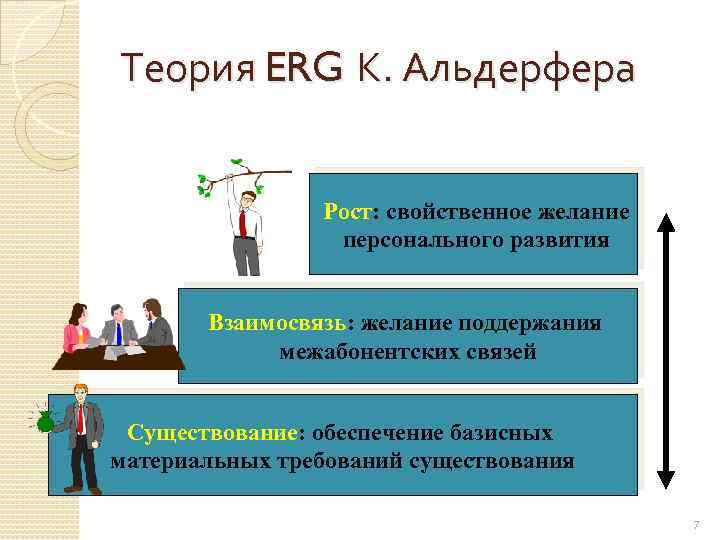 Теория ERG К. Альдерфера

Рост: свойственное желание персонального развития

Взаимосвязь: желание поддержания межабонентских связей

Существование: обеспечение базисных материальных требований существования

7